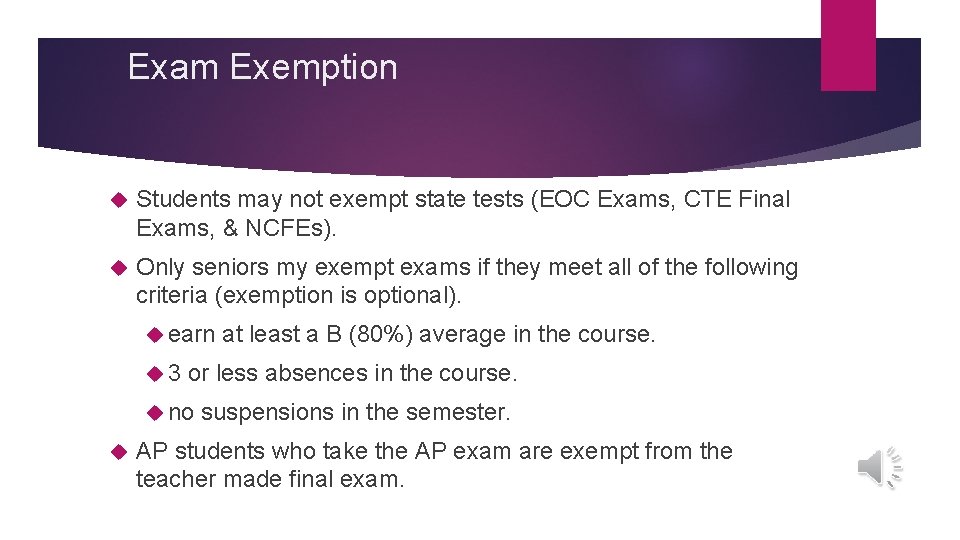 Exam Exemption

Students may not exempt state tests (EOC Exams, CTE Final Exams, & NCFEs).

Only seniors my exempt exams if they meet all of the following criteria (exemption is optional).

earn at least a B (80%) average in the course.

3 or less absences in the course.

no suspensions in the semester.

AP students who take the AP exam are exempt from the teacher made final exam.